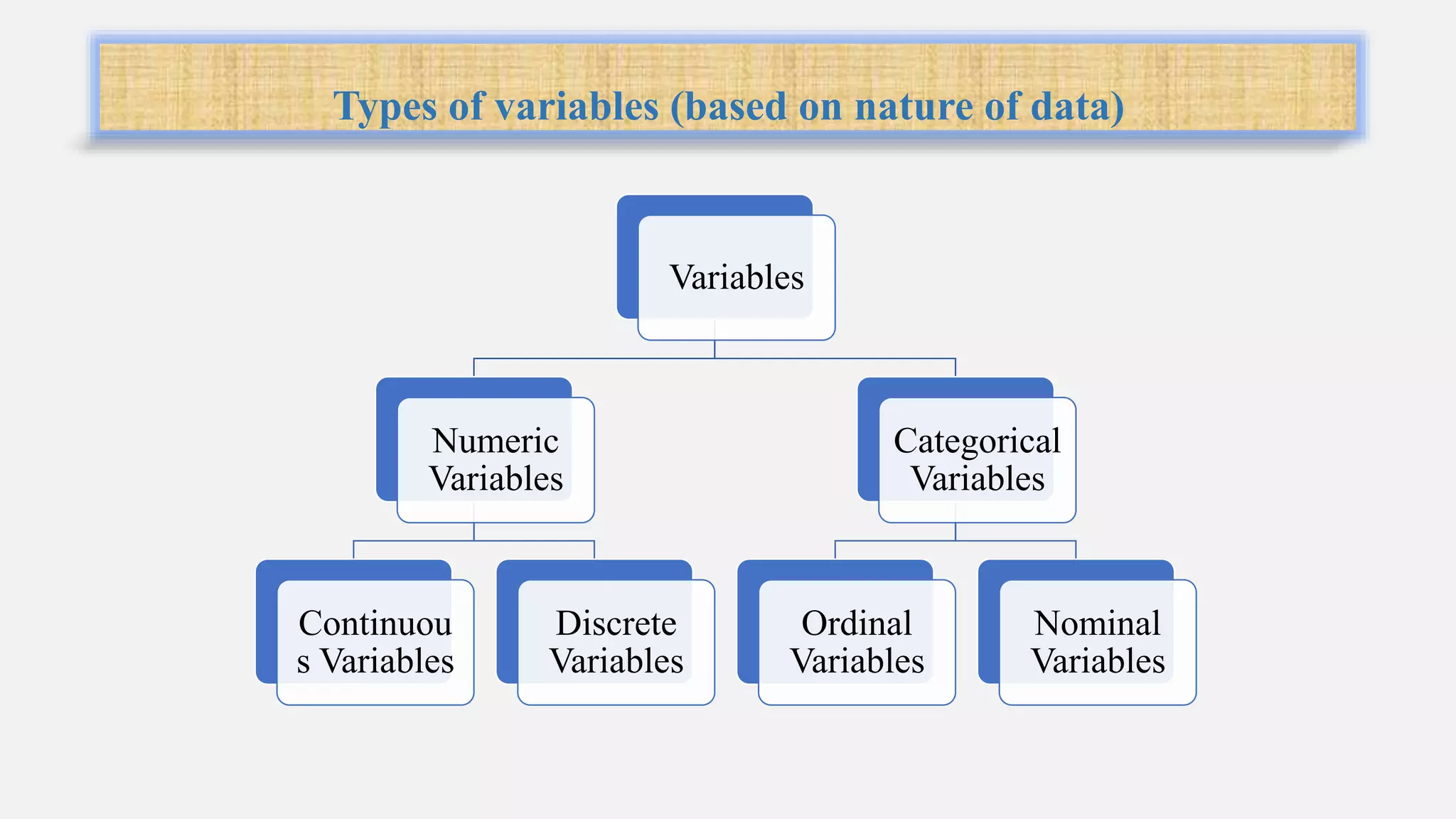 Types of variables (based on nature of data)

Variables

Numeric Variables

Categorical Variables

Continuous Variables

Discrete Variables

Ordinal Variables

Nominal Variables